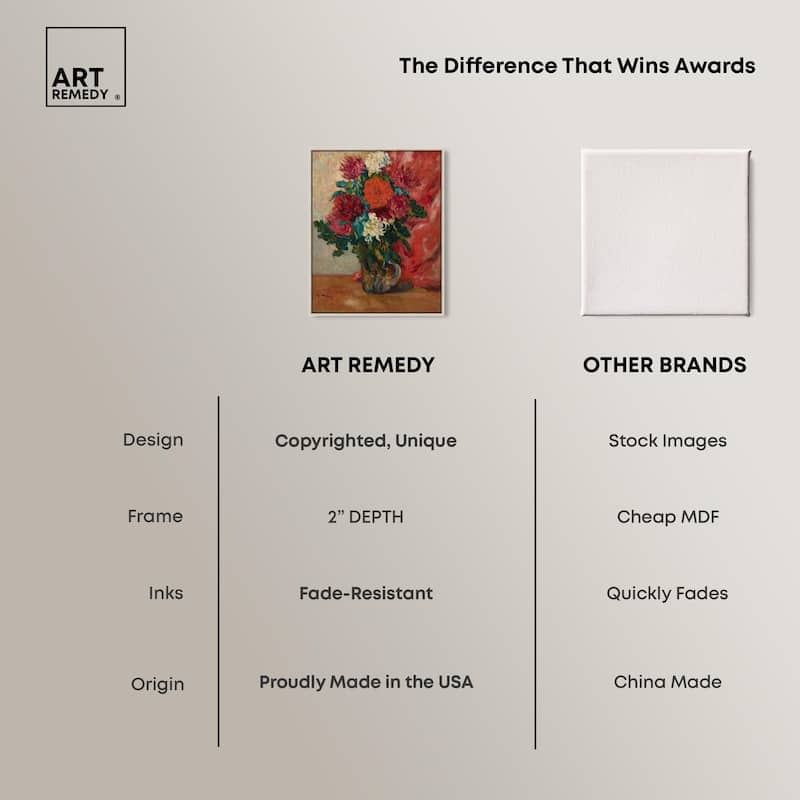 ART REMEDY ®

The Difference That Wins Awards

| | ART REMEDY | OTHER BRANDS |
|---|---|---|
| Design | Copyrighted, Unique | Stock Images |
| Frame | 2" DEPTH | Cheap MDF |
| Inks | Fade-Resistant | Quickly Fades |
| Origin | Proudly Made in the USA | China Made |